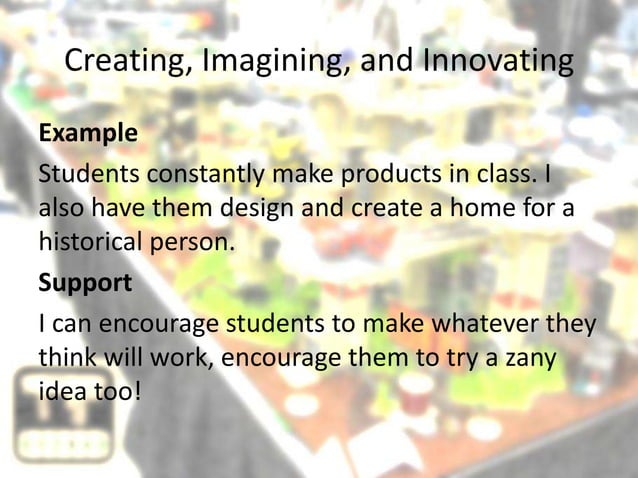 Creating, Imagining, and Innovating

**Example**

Students constantly make products in class. I also have them design and create a home for a historical person.

**Support**

I can encourage students to make whatever they think will work, encourage them to try a zany idea too!